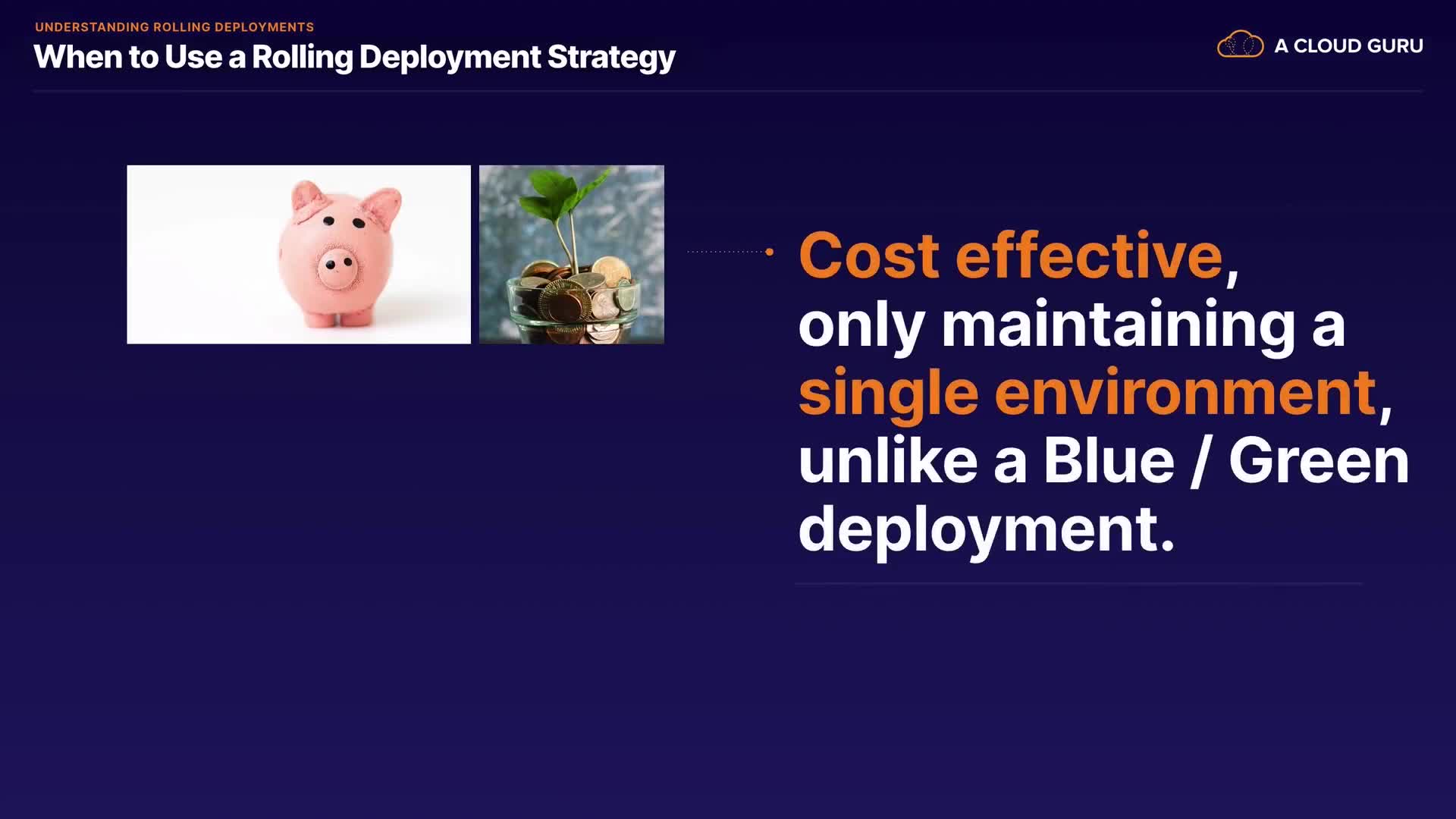 UNDERSTANDING ROLLING DEPLOYMENTS
When to Use a Rolling Deployment Strategy

A CLOUD GURU

Cost effective, only maintaining a single environment, unlike a Blue / Green deployment.